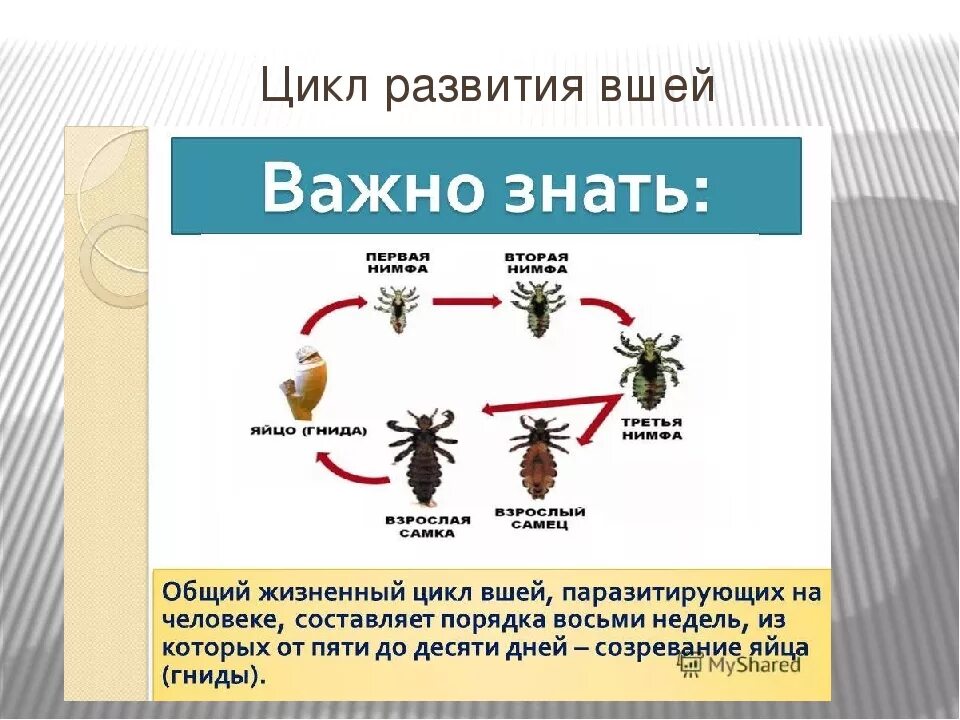 Цикл развития вшей

Важно знать:

ПЕРВАЯ НИМФА

ВТОРАЯ НИМФА

ТРЕТЬЯ НИМФА

ЯЙЦО (ГНИДА)

ВЗРОСЛАЯ САМКА

ВЗРОСЛЫЙ САМЕЦ

Общий жизненный цикл вшей, паразитирующих на человеке, составляет порядка восьми недель, из которых от пяти до десяти дней – созревание яйца (гниды).

MyShared